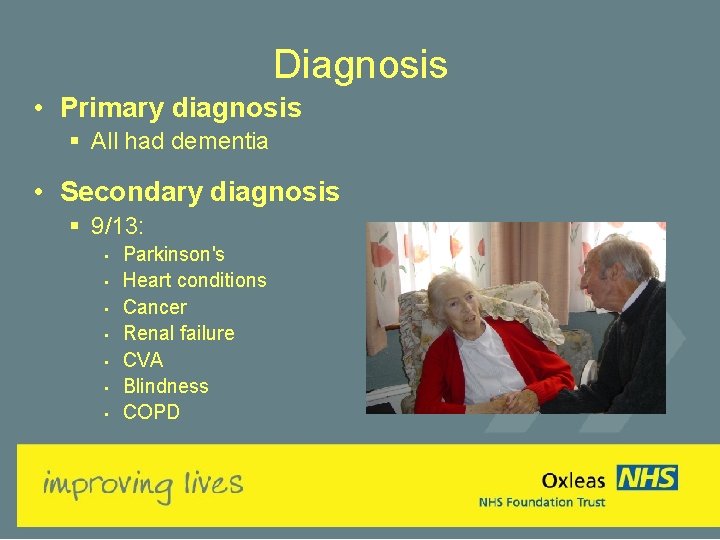 Diagnosis

• Primary diagnosis
 ▪ All had dementia

• Secondary diagnosis
 ▪ 9/13:
  ▪ Parkinson's
  ▪ Heart conditions
  ▪ Cancer
  ▪ Renal failure
  ▪ CVA
  ▪ Blindness
  ▪ COPD

improving lives

Oxleas NHS
NHS Foundation Trust